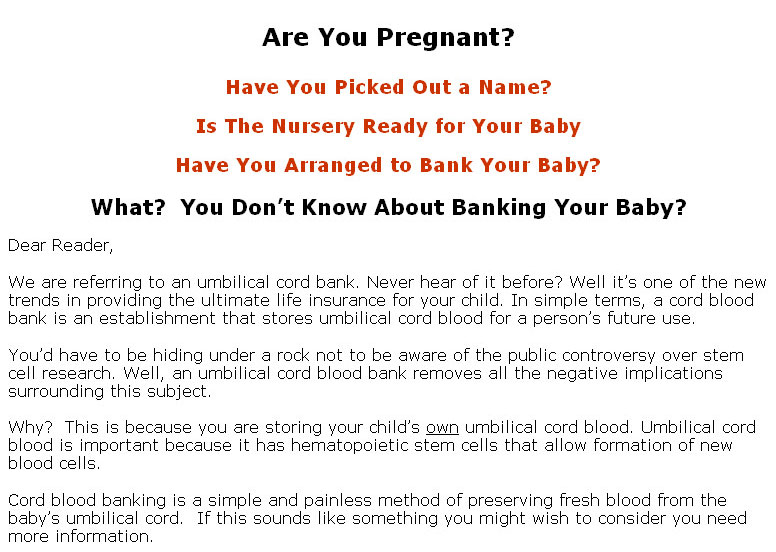 Are You Pregnant?

Have You Picked Out a Name?

Is The Nursery Ready for Your Baby

Have You Arranged to Bank Your Baby?

What?  You Don't Know About Banking Your Baby?

Dear Reader,

We are referring to an umbilical cord bank. Never hear of it before? Well it's one of the new trends in providing the ultimate life insurance for your child. In simple terms, a cord blood bank is an establishment that stores umbilical cord blood for a person's future use.

You'd have to be hiding under a rock not to be aware of the public controversy over stem cell research. Well, an umbilical cord blood bank removes all the negative implications surrounding this subject.

Why?  This is because you are storing your child's own umbilical cord blood. Umbilical cord blood is important because it has hematopoietic stem cells that allow formation of new blood cells.

Cord blood banking is a simple and painless method of preserving fresh blood from the baby's umbilical cord.  If this sounds like something you might wish to consider you need more information.